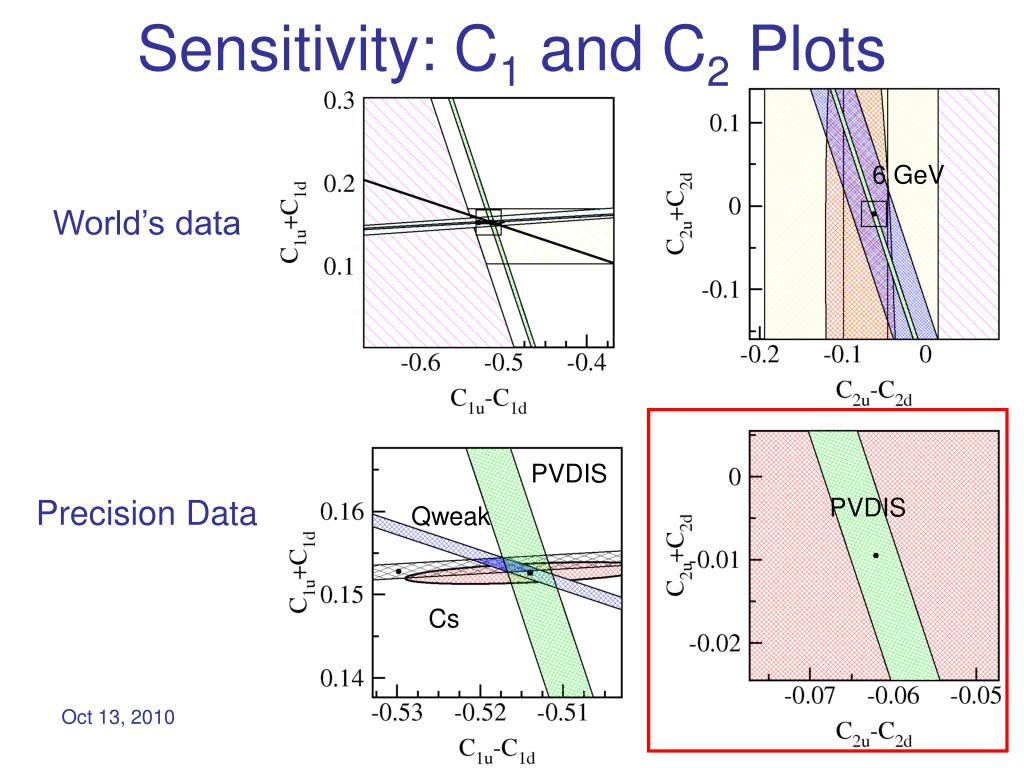 Sensitivity: $C_1$ and $C_2$ Plots

World's data

0.3
0.2
0.1
$C_{1u}+C_{1d}$
-0.6
-0.5
-0.4
$C_{1u}-C_{1d}$

0.1
0
-0.1
$C_{2u}+C_{2d}$
6 GeV
-0.2
-0.1
0
$C_{2u}-C_{2d}$

Precision Data

0.16
0.15
0.14
$C_{1u}+C_{1d}$
PVDIS
Qweak
Cs
-0.53
-0.52
-0.51
$C_{1u}-C_{1d}$

0
-0.01
-0.02
$C_{2u}+C_{2d}$
PVDIS
-0.07
-0.06
-0.05
$C_{2u}-C_{2d}$

Oct 13, 2010